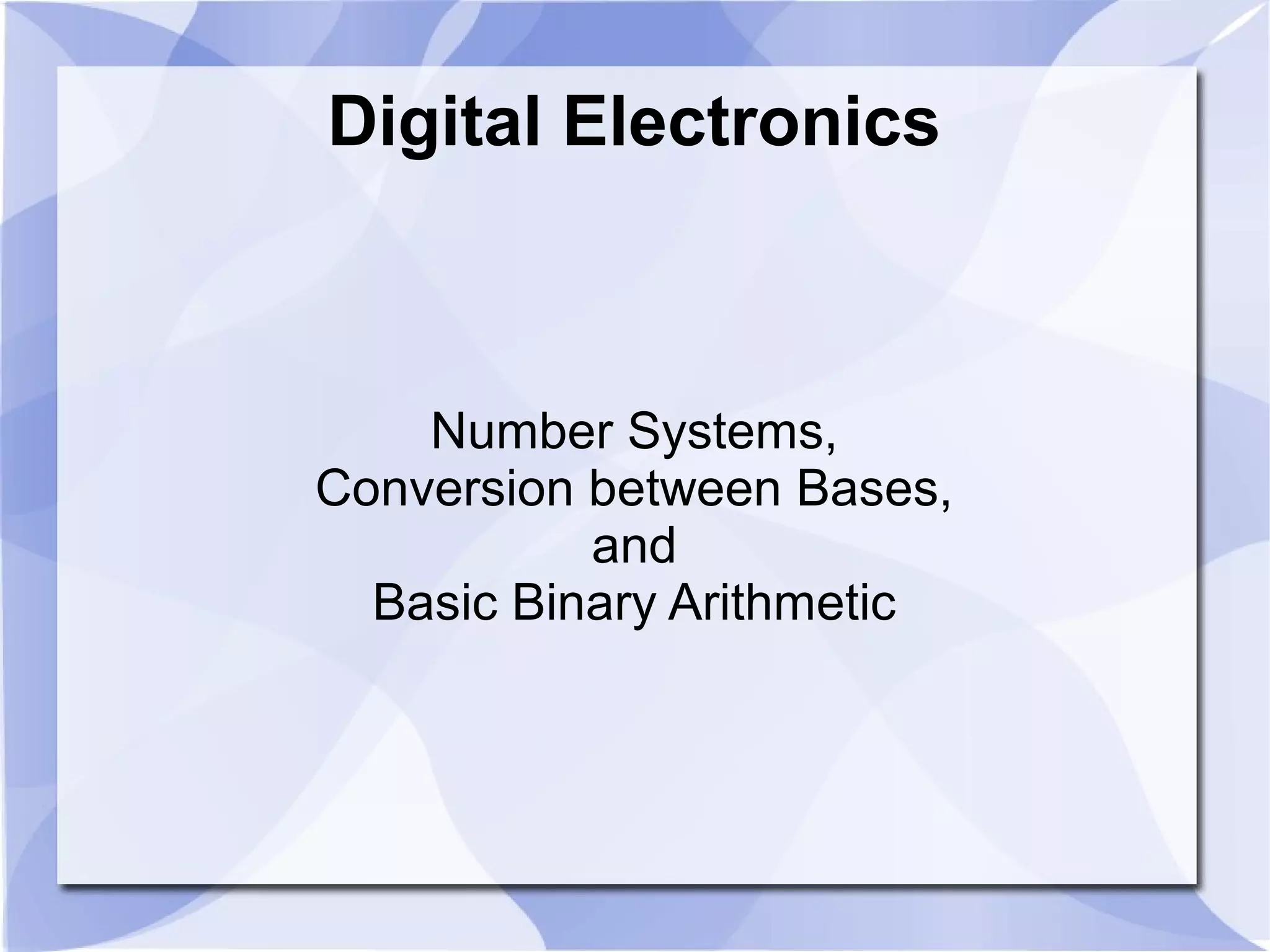 Digital Electronics

Number Systems,
Conversion between Bases,
and
Basic Binary Arithmetic